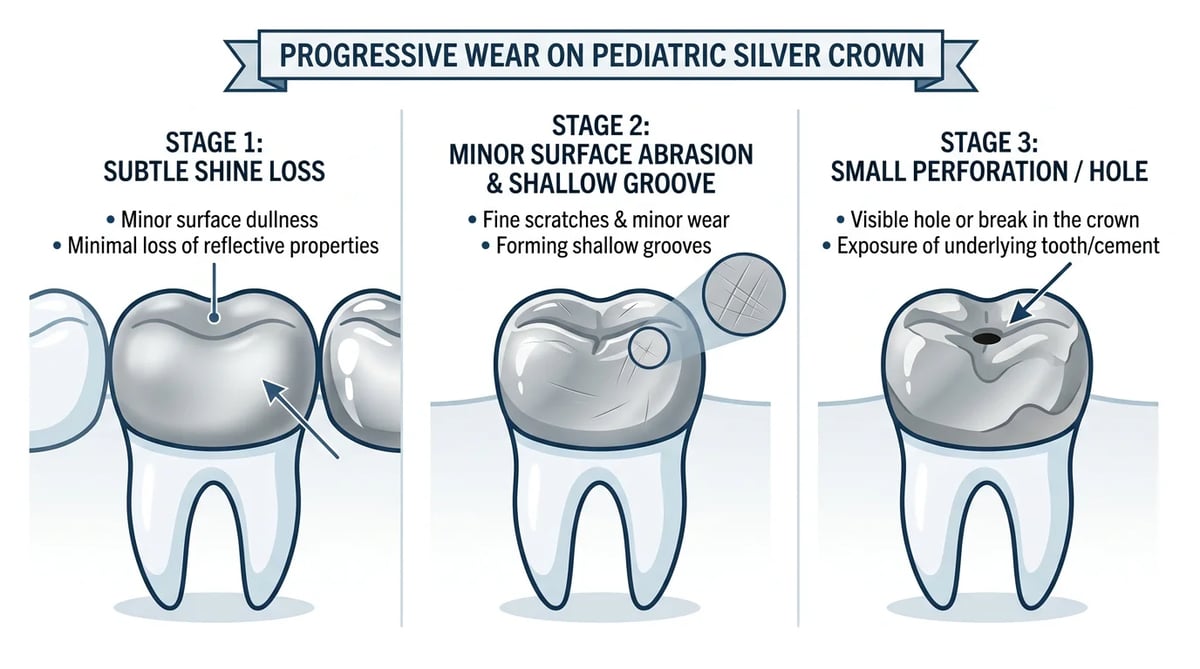 PROGRESSIVE WEAR ON PEDIATRIC SILVER CROWN

STAGE 1:
SUBTLE SHINE LOSS

• Minor surface dullness
• Minimal loss of reflective properties

STAGE 2:
MINOR SURFACE ABRASION & SHALLOW GROOVE

• Fine scratches & minor wear
• Forming shallow grooves

STAGE 3:
SMALL PERFORATION / HOLE

• Visible hole or break in the crown
• Exposure of underlying tooth/cement